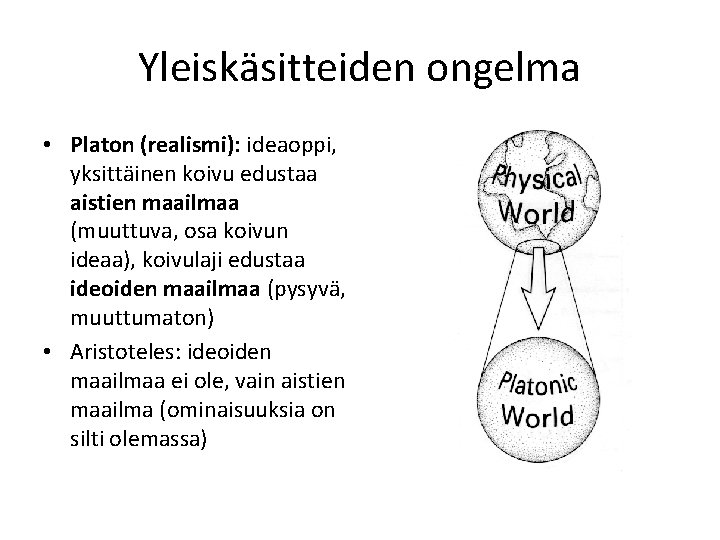 Yleiskäsitteiden ongelma

• Platon (realismi): ideaoppi, yksittäinen koivu edustaa aistien maailmaa (muuttuva, osa koivun ideaa), koivulaji edustaa ideoiden maailmaa (pysyvä, muuttumaton)
• Aristoteles: ideoiden maailmaa ei ole, vain aistien maailma (ominaisuuksia on silti olemassa)

Physical World

Platonic World